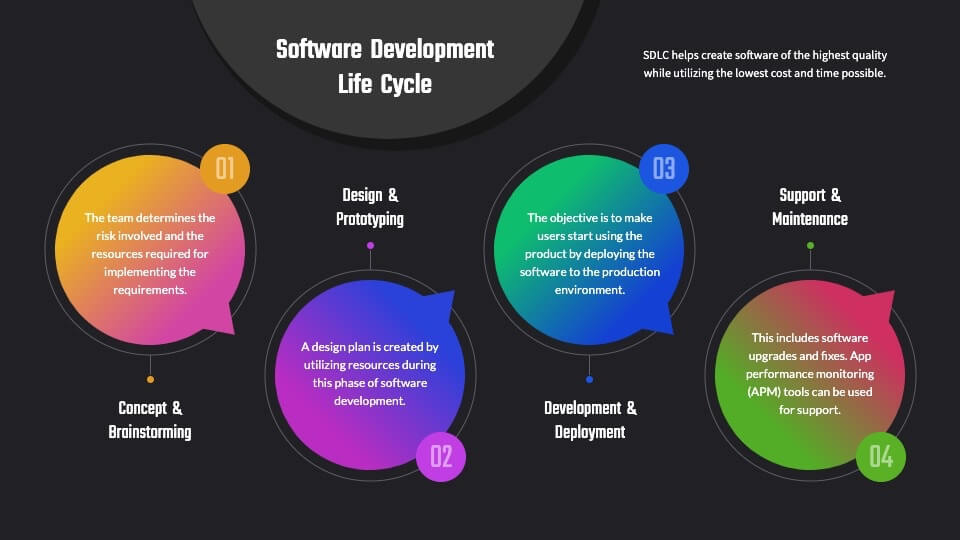 Software Development Life Cycle

SDLC helps create software of the highest quality while utilizing the lowest cost and time possible.

01

The team determines the risk involved and the resources required for implementing the requirements.

Concept & Brainstorming

Design & Prototyping

A design plan is created by utilizing resources during this phase of software development.

02

03

The objective is to make users start using the product by deploying the software to the production environment.

Development & Deployment

Support & Maintenance

This includes software upgrades and fixes. App performance monitoring (APM) tools can be used for support.

04